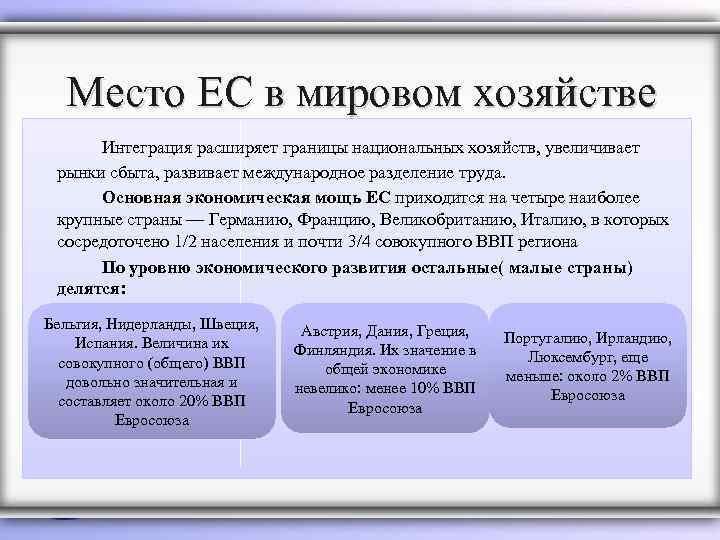 Место ЕС в мировом хозяйстве

Интеграция расширяет границы национальных хозяйств, увеличивает рынки сбыта, развивает международное разделение труда.

Основная экономическая мощь ЕС приходится на четыре наиболее крупные страны — Германию, Францию, Великобританию, Италию, в которых сосредоточено 1/2 населения и почти 3/4 совокупного ВВП региона

По уровню экономического развития остальные( малые страны) делятся:

Бельгия, Нидерланды, Швеция, Испания. Величина их совокупного (общего) ВВП довольно значительная и составляет около 20% ВВП Евросоюза

Австрия, Дания, Греция, Финляндия. Их значение в общей экономике невелико: менее 10% ВВП Евросоюза

Португалию, Ирландию, Люксембург, еще меньше: около 2% ВВП Евросоюза